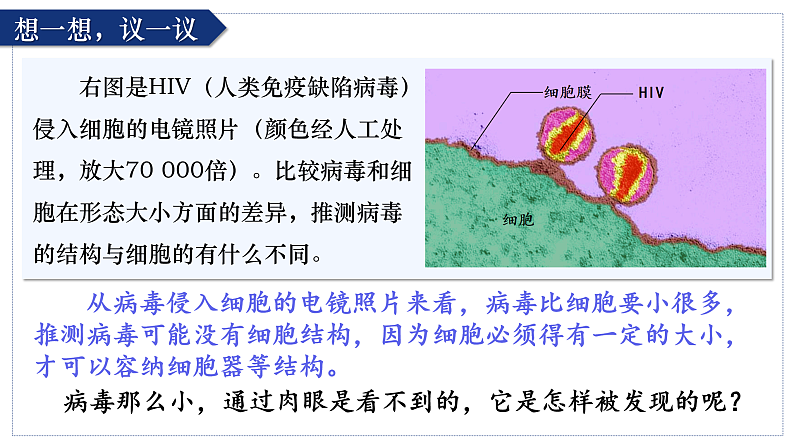 想一想，议一议

右图是HIV（人类免疫缺陷病毒）侵入细胞的电镜照片（颜色经人工处理，放大70 000倍）。比较病毒和细胞在形态大小方面的差异，推测病毒的结构与细胞的有什么不同。

细胞膜

HIV

细胞

从病毒侵入细胞的电镜照片来看，病毒比细胞要小很多，推测病毒可能没有细胞结构，因为细胞必须得有一定的大小，才可以容纳细胞器等结构。

病毒那么小，通过肉眼是看不到的，它是怎样被发现的呢？